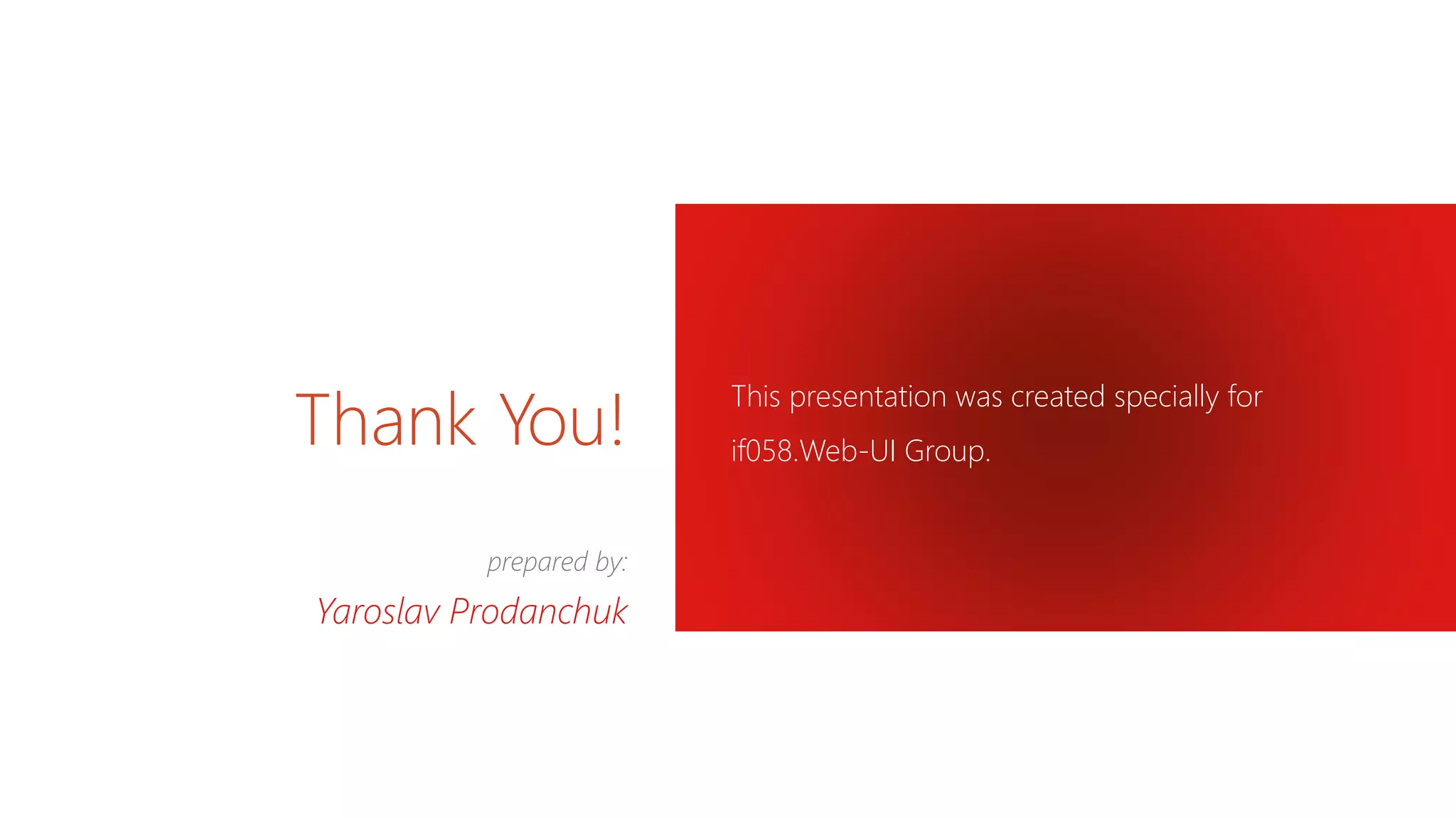 Thank You!

prepared by:
Yaroslav Prodanchuk

This presentation was created specially for if058.Web-UI Group.